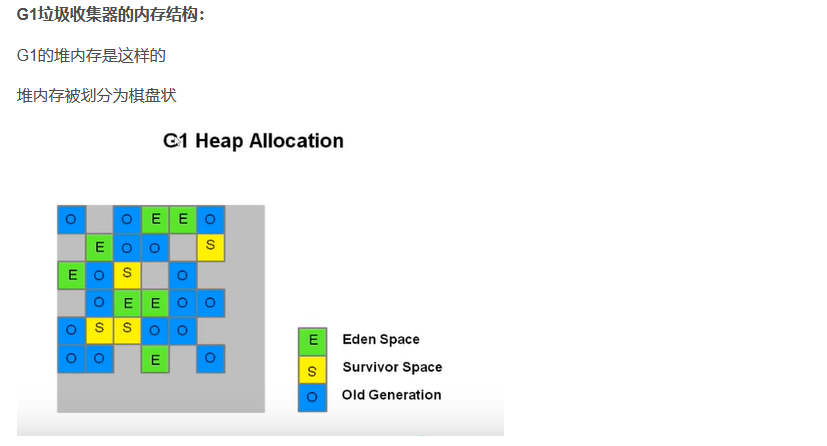 **G1垃圾收集器的内存结构：**

G1的堆内存是这样的

堆内存被划分为棋盘状

G1 Heap Allocation

O O E E O
E O O S
E O S O
O E E O O
O S S O O
O O E O

E Eden Space
S Survivor Space
O Old Generation